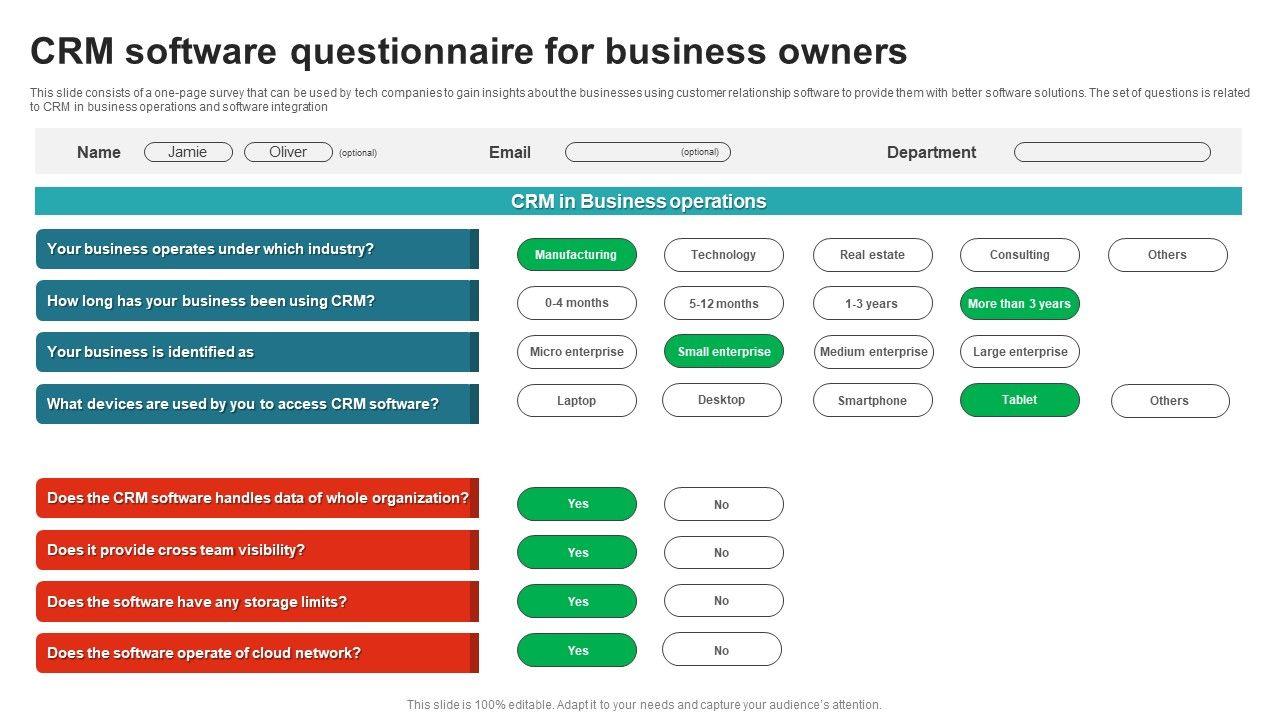 CRM software questionnaire for business owners

This slide consists of a one-page survey that can be used by tech companies to gain insights about the businesses using customer relationship software to provide them with better software solutions. The set of questions is related to CRM in business operations and software integration

Name Jamie Oliver (optional) Email (optional) Department

CRM in Business operations

Your business operates under which industry? Manufacturing Technology Real estate Consulting Others

How long has your business been using CRM? 0-4 months 5-12 months 1-3 years More than 3 years

Your business is identified as Micro enterprise Small enterprise Medium enterprise Large enterprise

What devices are used by you to access CRM software? Laptop Desktop Smartphone Tablet Others

Does the CRM software handles data of whole organization? Yes No

Does it provide cross team visibility? Yes No

Does the software have any storage limits? Yes No

Does the software operate of cloud network? Yes No

This slide is 100% editable. Adapt it to your needs and capture your audience's attention.